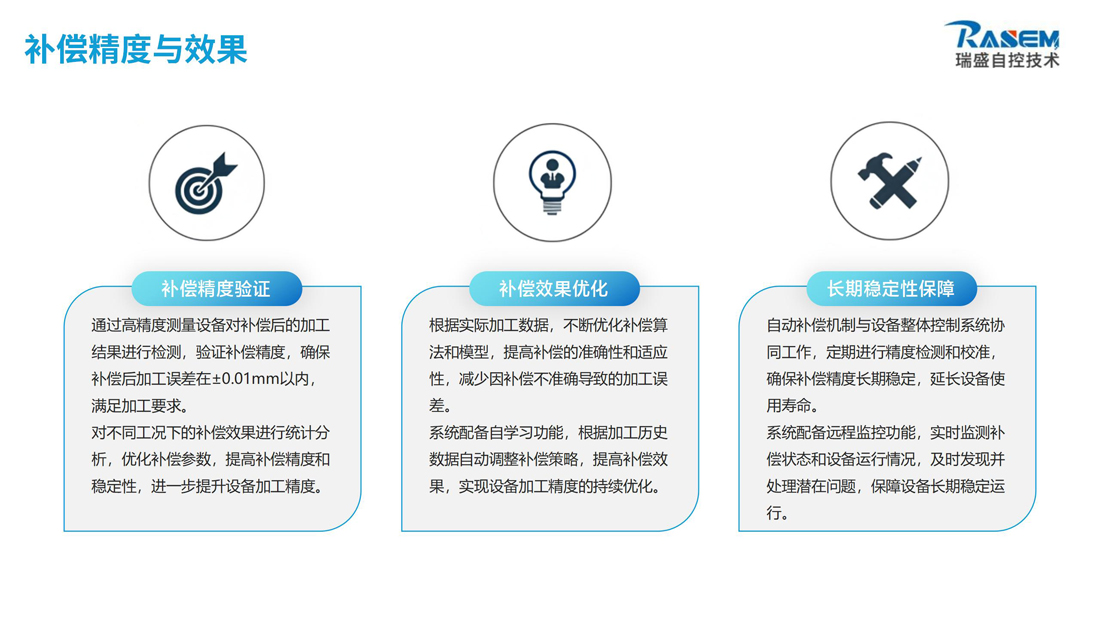 补偿精度与效果

RASEM
瑞盛自控技术

补偿精度验证

通过高精度测量设备对补偿后的加工结果进行检测，验证补偿精度，确保补偿后加工误差在±0.01mm以内，满足加工要求。
对不同工况下的补偿效果进行统计分析，优化补偿参数，提高补偿精度和稳定性，进一步提升设备加工精度。

补偿效果优化

根据实际加工数据，不断优化补偿算法和模型，提高补偿的准确性和适应性，减少因补偿不准确导致的加工误差。
系统配备自学习功能，根据加工历史数据自动调整补偿策略，提高补偿效果，实现设备加工精度的持续优化。

长期稳定性保障

自动补偿机制与设备整体控制系统协同工作，定期进行精度检测和校准，确保补偿精度长期稳定，延长设备使用寿命。
系统配备远程监控功能，实时监测补偿状态和设备运行情况，及时发现并处理潜在问题，保障设备长期稳定运行。